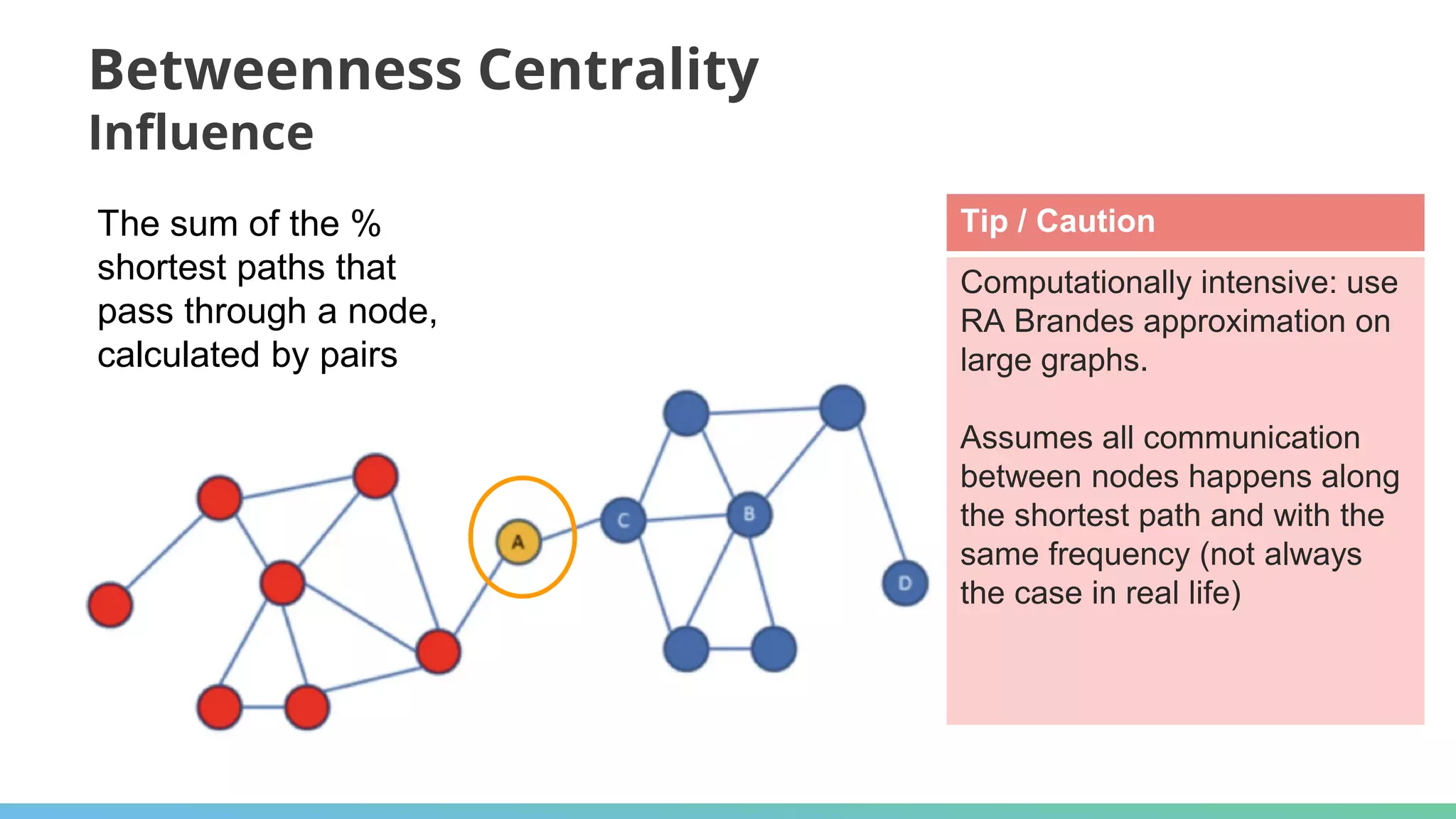 Betweenness Centrality
Influence

The sum of the % shortest paths that pass through a node, calculated by pairs

A
C
B
D

Tip / Caution

Computationally intensive: use RA Brandes approximation on large graphs.

Assumes all communication between nodes happens along the shortest path and with the same frequency (not always the case in real life)